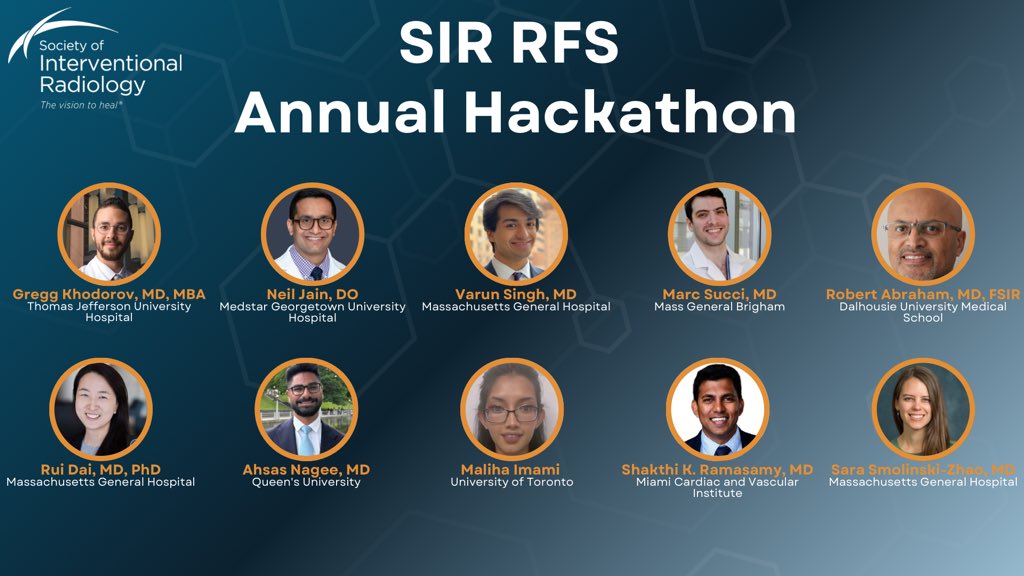 Society of Interventional Radiology
The vision to heal®

SIR RFS
Annual Hackathon

Gregg Khodorov, MD, MBA
Thomas Jefferson University Hospital

Neil Jain, DO
Medstar Georgetown University Hospital

Varun Singh, MD
Massachusetts General Hospital

Marc Succi, MD
Mass General Brigham

Robert Abraham, MD, FSIR
Dalhousie University Medical School

Rui Dai, MD, PhD
Massachusetts General Hospital

Ahsas Nagee, MD
Queen's University

Maliha Imami
University of Toronto

Shakthi K. Ramasamy, MD
Miami Cardiac and Vascular Institute

Sara Smolinski-Zhao, MD
Massachusetts General Hospital